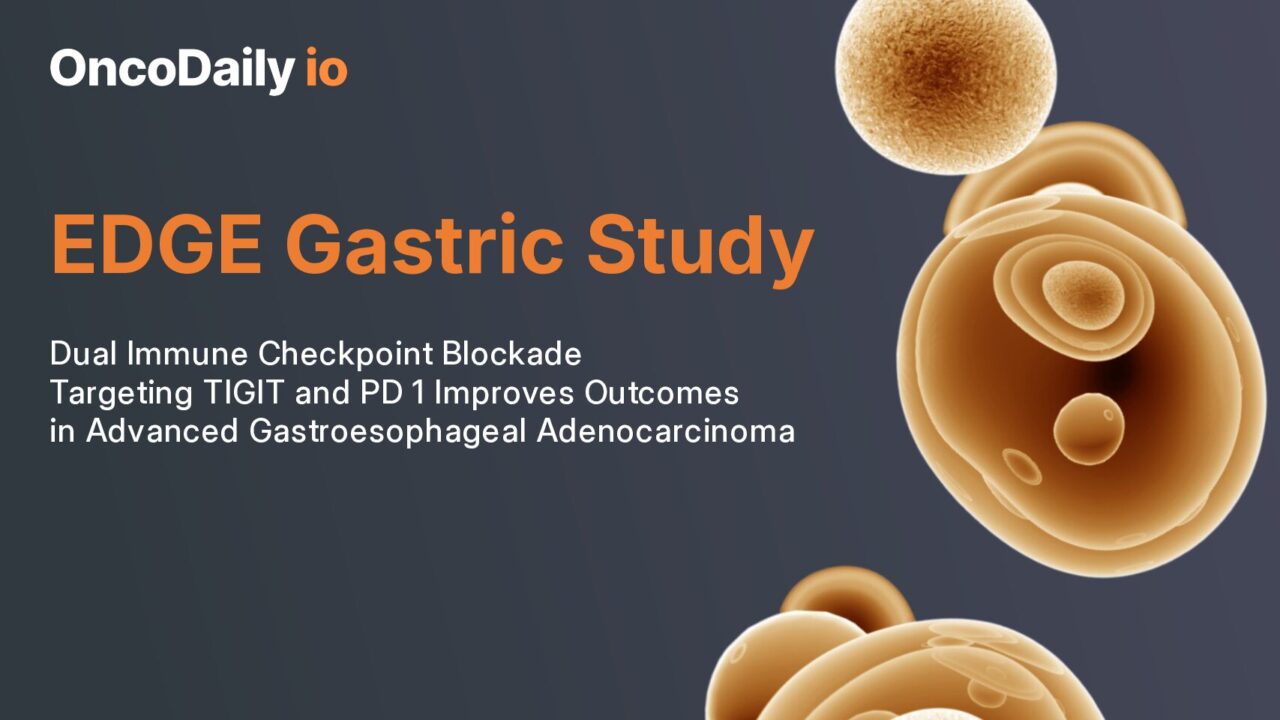 OncoDaily io

EDGE Gastric Study

Dual Immune Checkpoint Blockade Targeting TIGIT and PD 1 Improves Outcomes in Advanced Gastroesophageal Adenocarcinoma